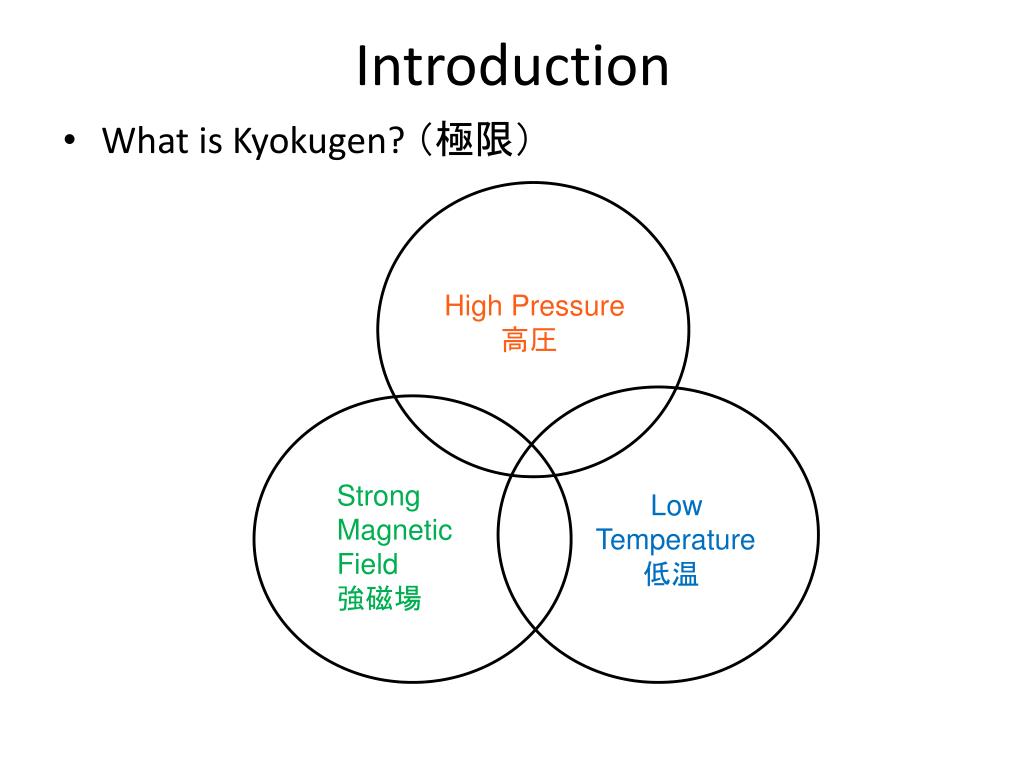 Introduction

• What is Kyokugen? （極限）

High Pressure
高圧

Strong Magnetic Field
強磁場

Low Temperature
低温